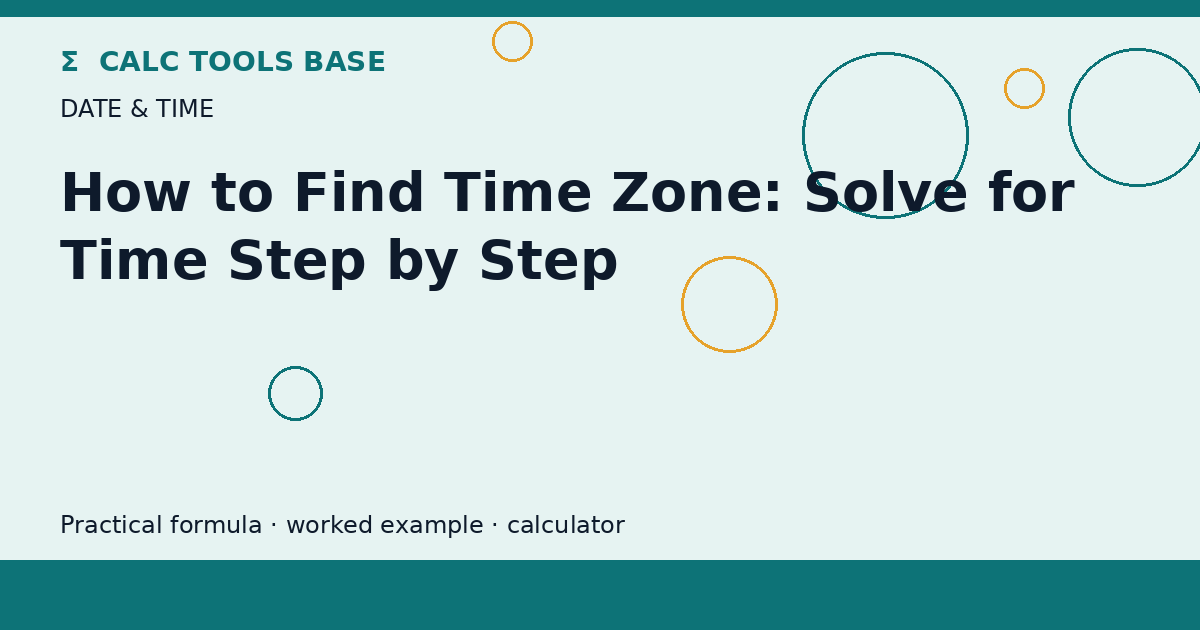 Σ CALC TOOLS BASE

DATE & TIME

How to Find Time Zone: Solve for Time Step by Step

Practical formula · worked example · calculator